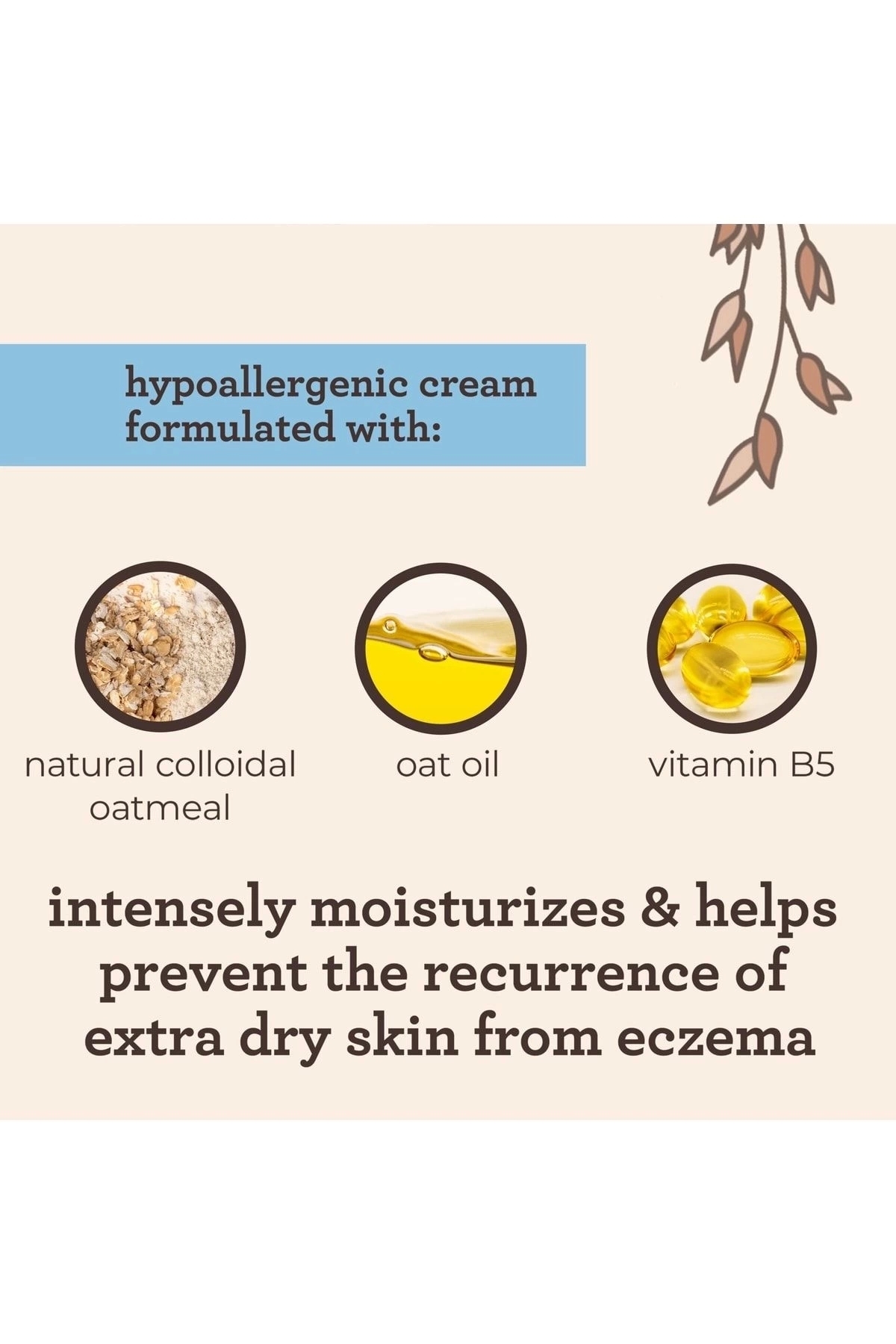 hypoallergenic cream formulated with:

natural colloidal oatmeal

oat oil

vitamin B5

intensely moisturizes & helps prevent the recurrence of extra dry skin from eczema